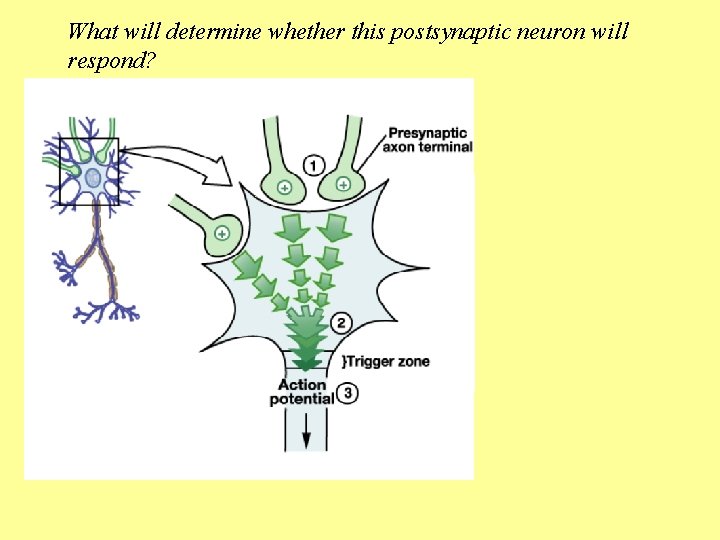 What will determine whether this postsynaptic neuron will respond?

Presynaptic axon terminal

1

+

+

+

2

}Trigger zone

Action potential

3